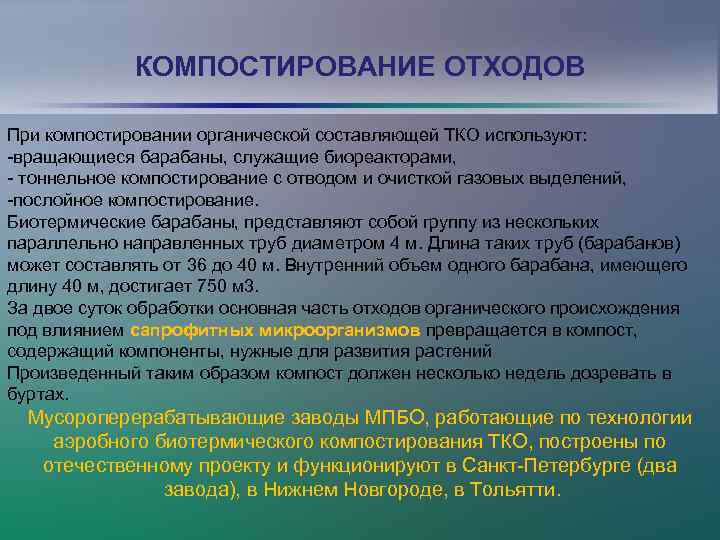 КОМПОСТИРОВАНИЕ ОТХОДОВ

При компостировании органической составляющей ТКО используют:
-вращающиеся барабаны, служащие биореакторами,
- тоннельное компостирование с отводом и очисткой газовых выделений,
-послойное компостирование.
Биотермические барабаны, представляют собой группу из нескольких параллельно направленных труб диаметром 4 м. Длина таких труб (барабанов) может составлять от 36 до 40 м. Внутренний объем одного барабана, имеющего длину 40 м, достигает 750 м3.
За двое суток обработки основная часть отходов органического происхождения под влиянием сапрофитных микроорганизмов превращается в компост, содержащий компоненты, нужные для развития растений
Произведенный таким образом компост должен несколько недель дозревать в буртах.

Мусороперерабатывающие заводы МПБО, работающие по технологии аэробного биотермического компостирования ТКО, построены по отечественному проекту и функционируют в Санкт-Петербурге (два завода), в Нижнем Новгороде, в Тольятти.